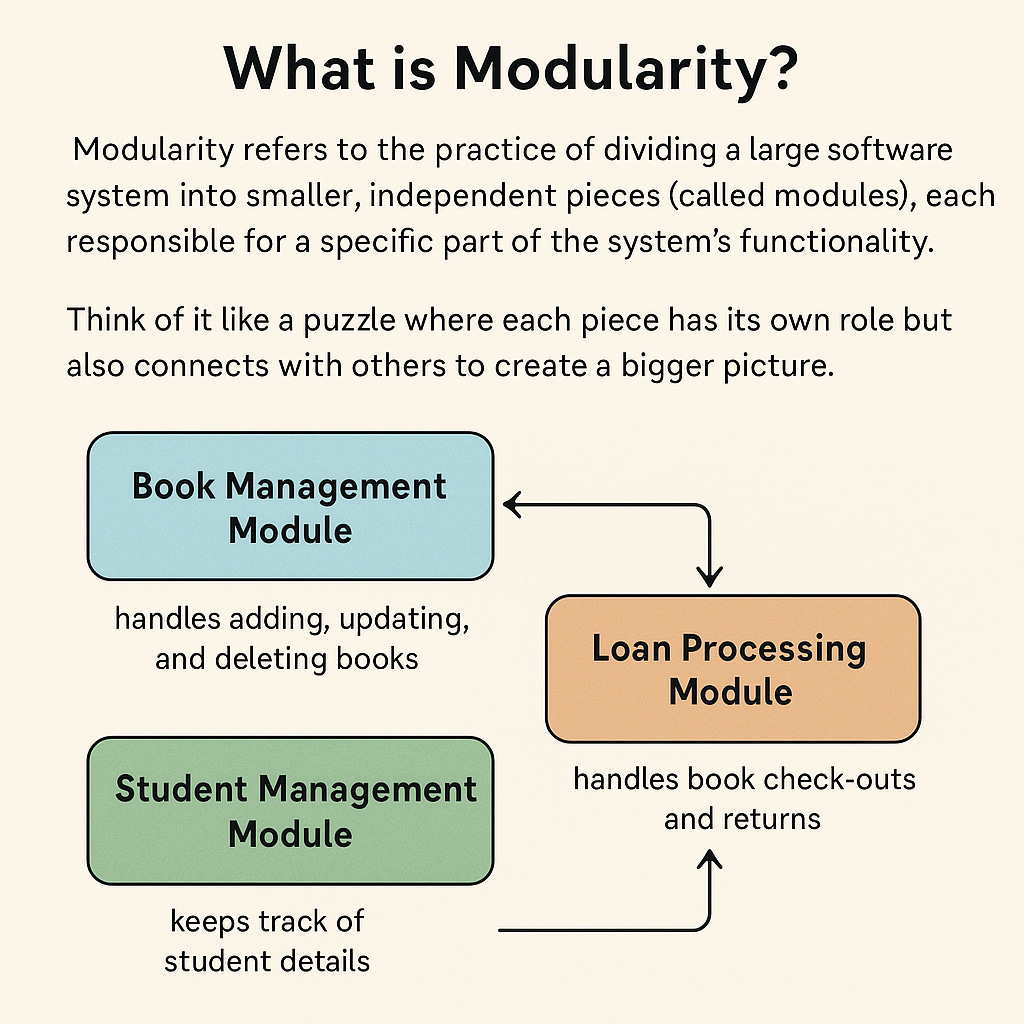 What is Modularity?

Modularity refers to the practice of dividing a large software system into smaller, independent pieces (called modules), each responsible for a specific part of the system's functionality.

Think of it like a puzzle where each piece has its own role but also connects with others to create a bigger picture.

Book Management Module

handles adding, updating, and deleting books

Loan Processing Module

handles book check-outs and returns

Student Management Module

keeps track of student details